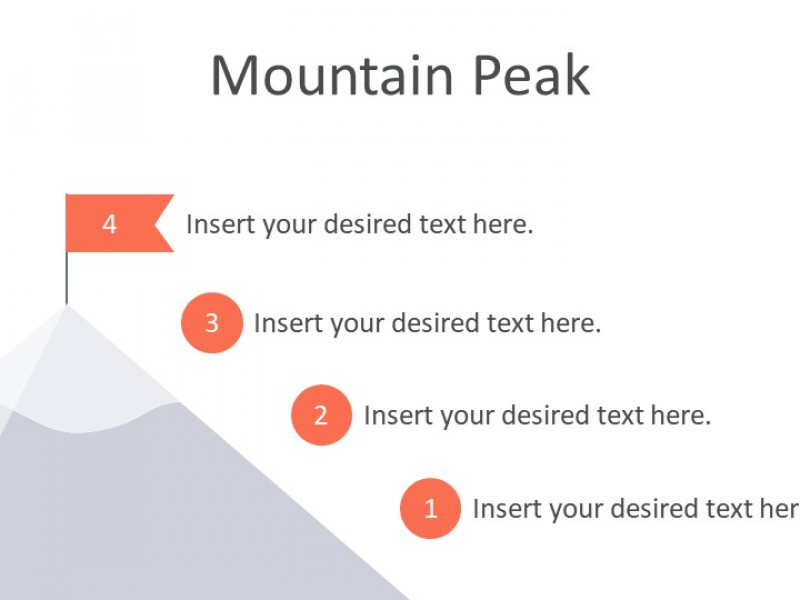 Mountain Peak

4 Insert your desired text here.

3 Insert your desired text here.

2 Insert your desired text here.

1 Insert your desired text her